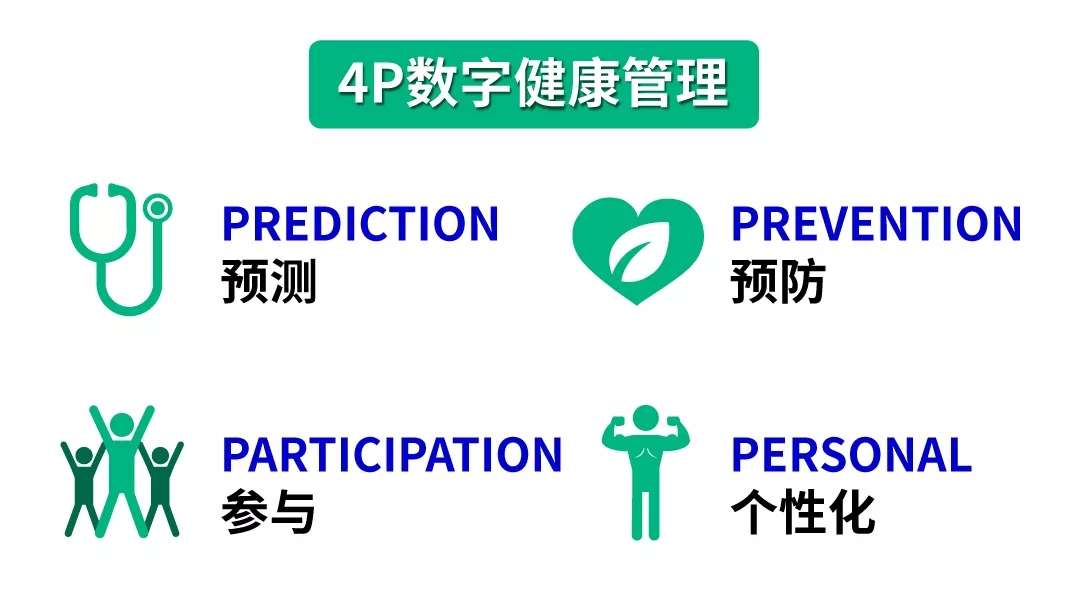 4P数字健康管理

PREDICTION
预测

PREVENTION
预防

PARTICIPATION
参与

PERSONAL
个性化